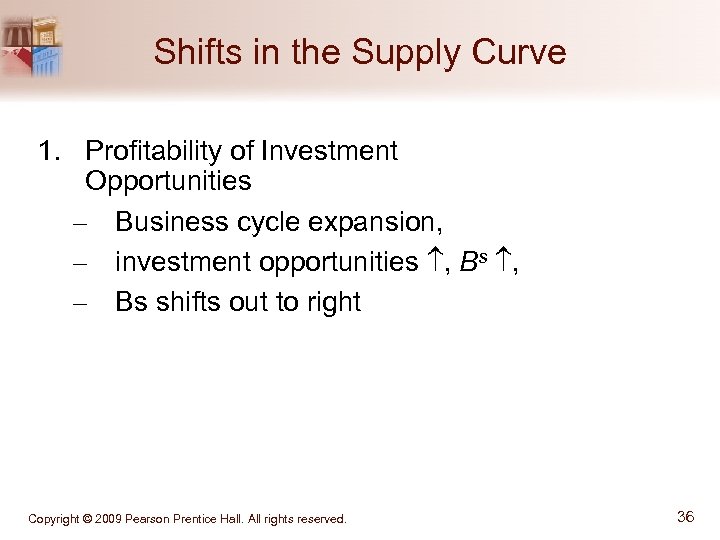 Shifts in the Supply Curve

1. Profitability of Investment Opportunities

– Business cycle expansion,

– investment opportunities $\uparrow$, $B^s$ $\uparrow$,

– Bs shifts out to right

Copyright © 2009 Pearson Prentice Hall. All rights reserved.

36